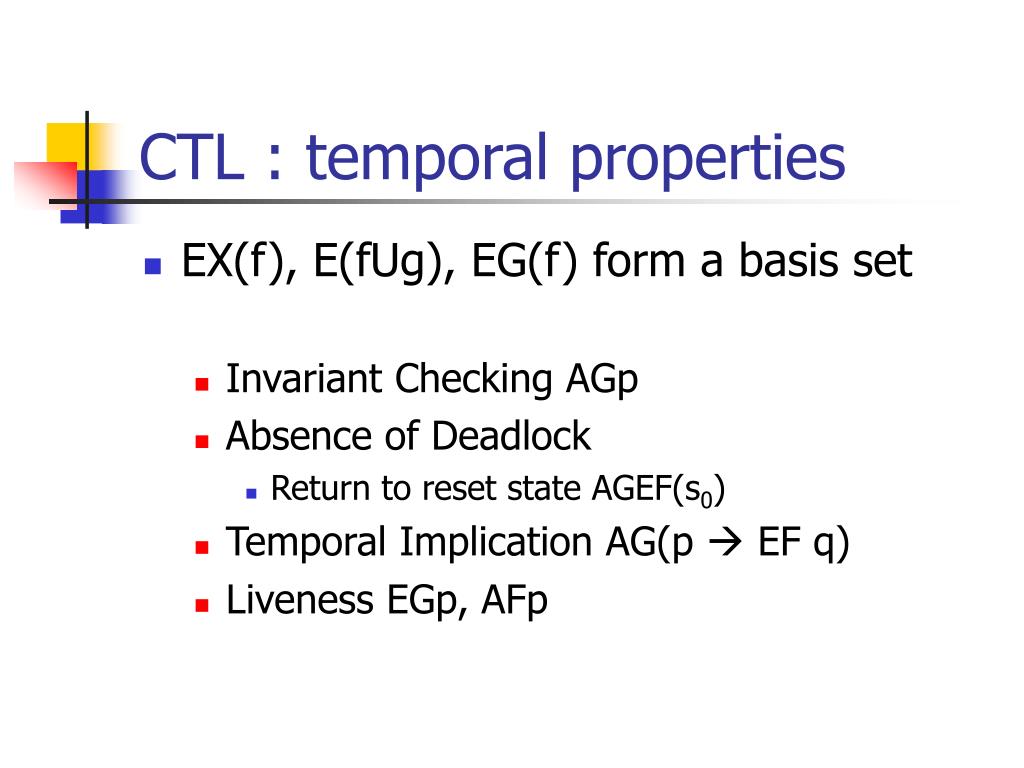 CTL : temporal properties

EX(f), E(fUg), EG(f) form a basis set

Invariant Checking AGp

Absence of Deadlock

Return to reset state AGEF($s_0$)

Temporal Implication AG(p $\rightarrow$ EF q)

Liveness EGp, AFp